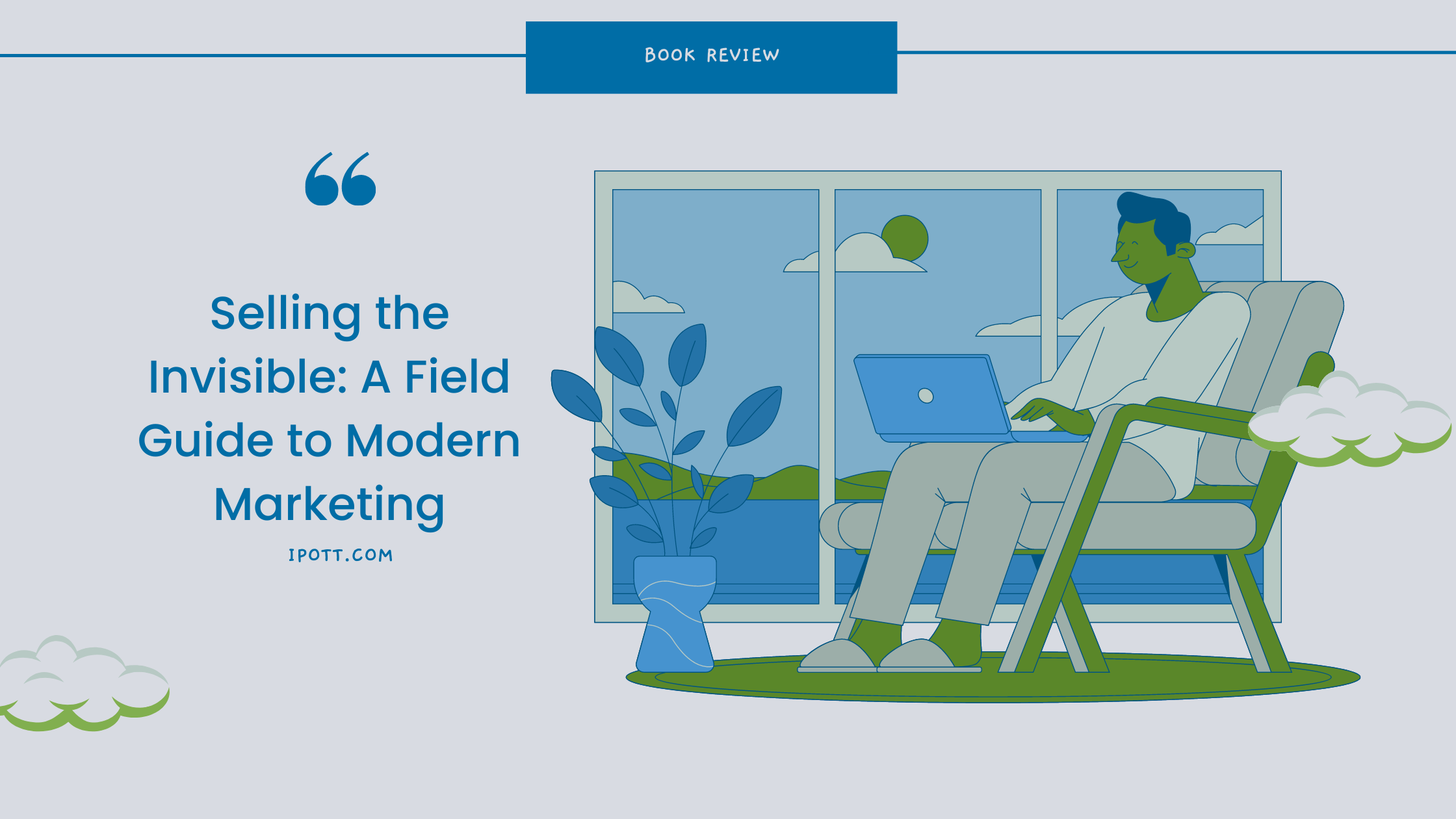 BOOK REVIEW

“

Selling the Invisible: A Field Guide to Modern Marketing

IPOTT.COM